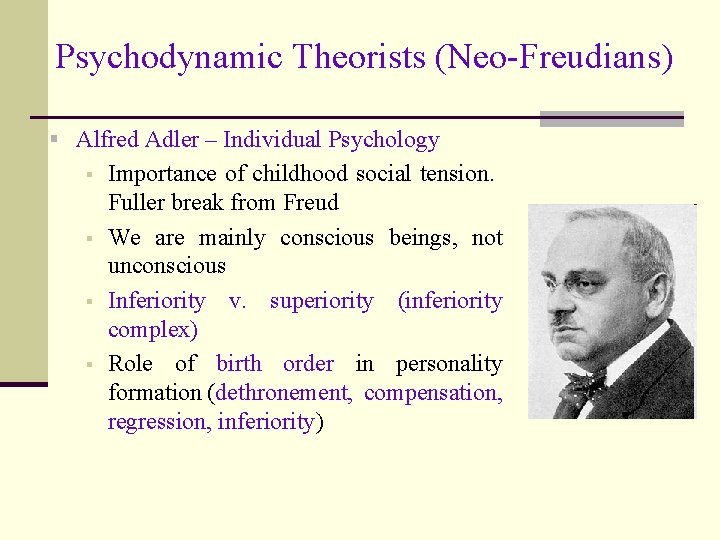 Psychodynamic Theorists (Neo-Freudians)

Alfred Adler – Individual Psychology

Importance of childhood social tension. Fuller break from Freud

We are mainly conscious beings, not unconscious

Inferiority v. superiority (inferiority complex)

Role of birth order in personality formation (dethronement, compensation, regression, inferiority)